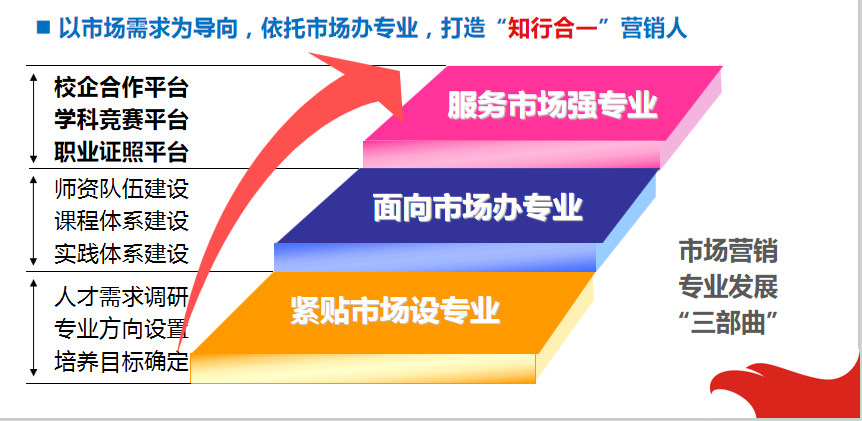 ■ 以市场需求为导向，依托市场办专业，打造“知行合一”营销人

校企合作平台
学科竞赛平台
职业证照平台

师资队伍建设
课程体系建设
实践体系建设

人才需求调研
专业方向设置
培养目标确定

服务市场强专业

面向市场办专业

紧贴市场设专业

市场营销
专业发展
“三部曲”